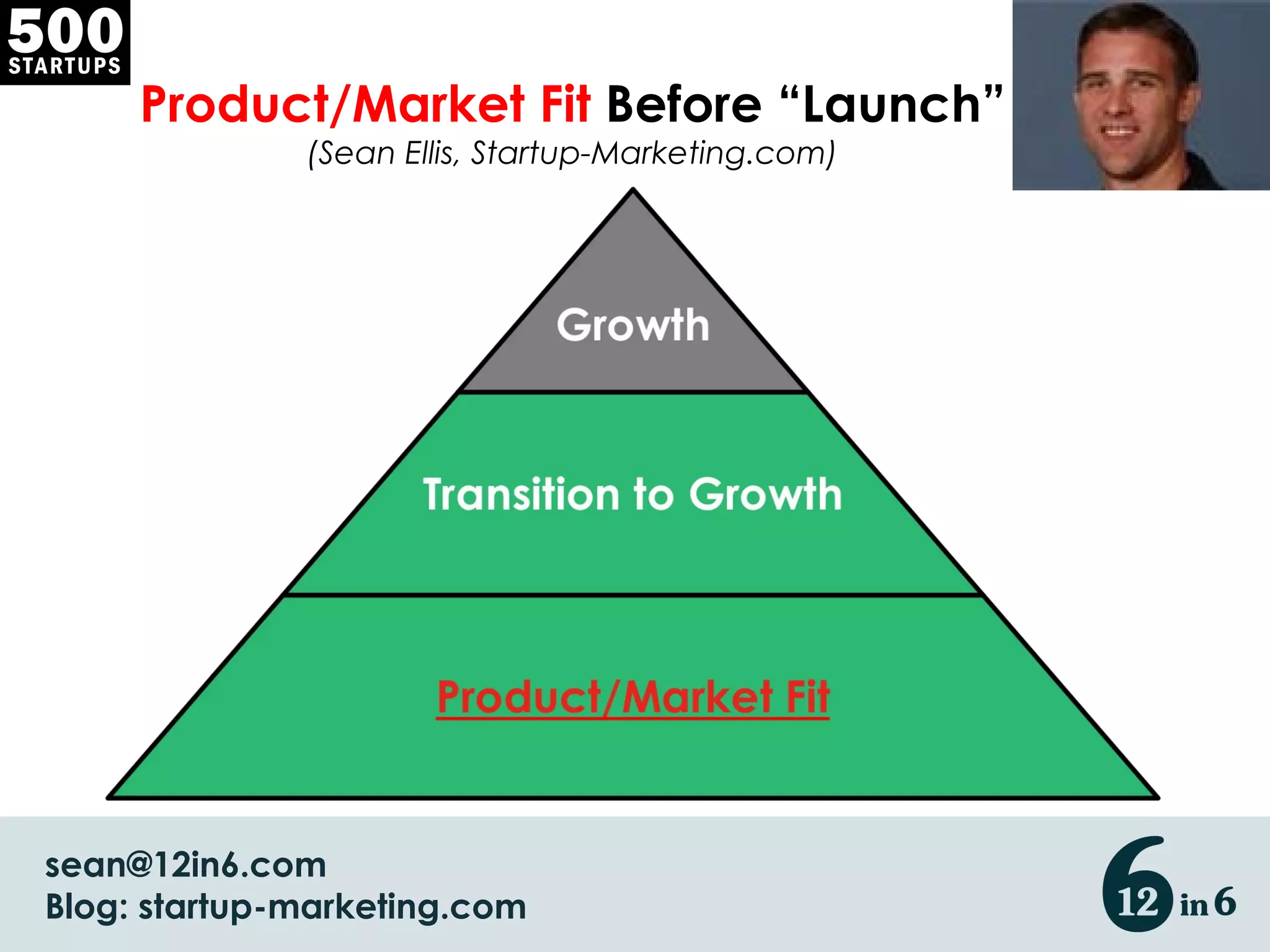 500 STARTUPS

Product/Market Fit Before “Launch”
(Sean Ellis, Startup-Marketing.com)

Growth

Transition to Growth

Product/Market Fit

sean@12in6.com
Blog: startup-marketing.com

12 in 6